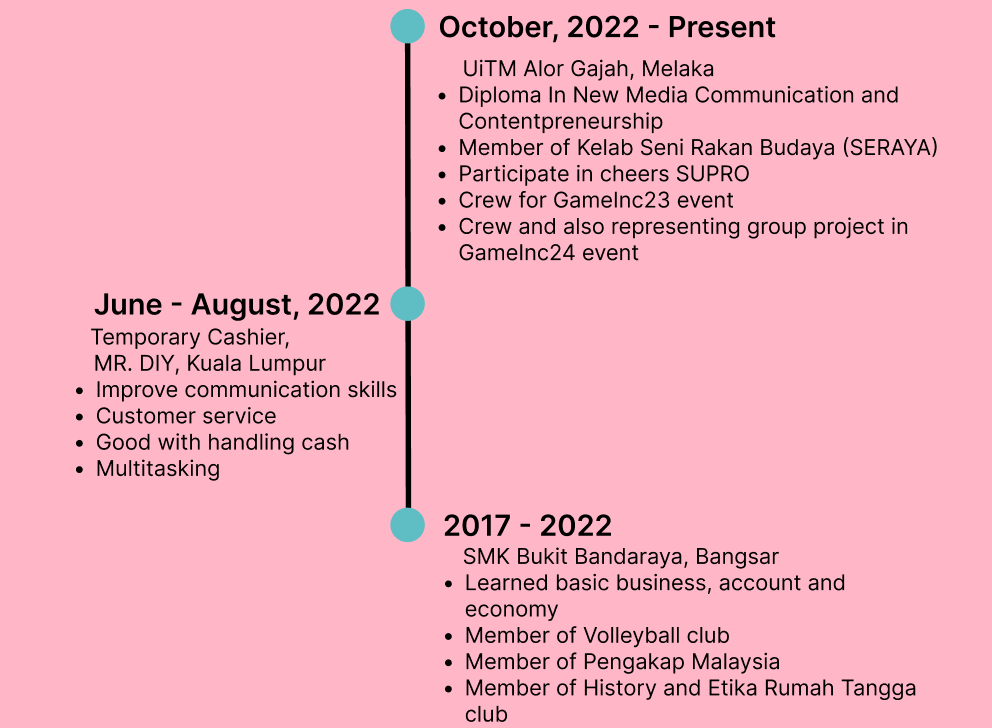 October, 2022 - Present

UiTM Alor Gajah, Melaka

- Diploma In New Media Communication and Contentpreneurship
- Member of Kelab Seni Rakan Budaya (SERAYA)
- Participate in cheers SUPRO
- Crew for GameInc23 event
- Crew and also representing group project in GameInc24 event

June - August, 2022

Temporary Cashier, MR. DIY, Kuala Lumpur

- Improve communication skills
- Customer service
- Good with handling cash
- Multitasking

2017 - 2022

SMK Bukit Bandaraya, Bangsar

- Learned basic business, account and economy
- Member of Volleyball club
- Member of Pengakap Malaysia
- Member of History and Etika Rumah Tangga club